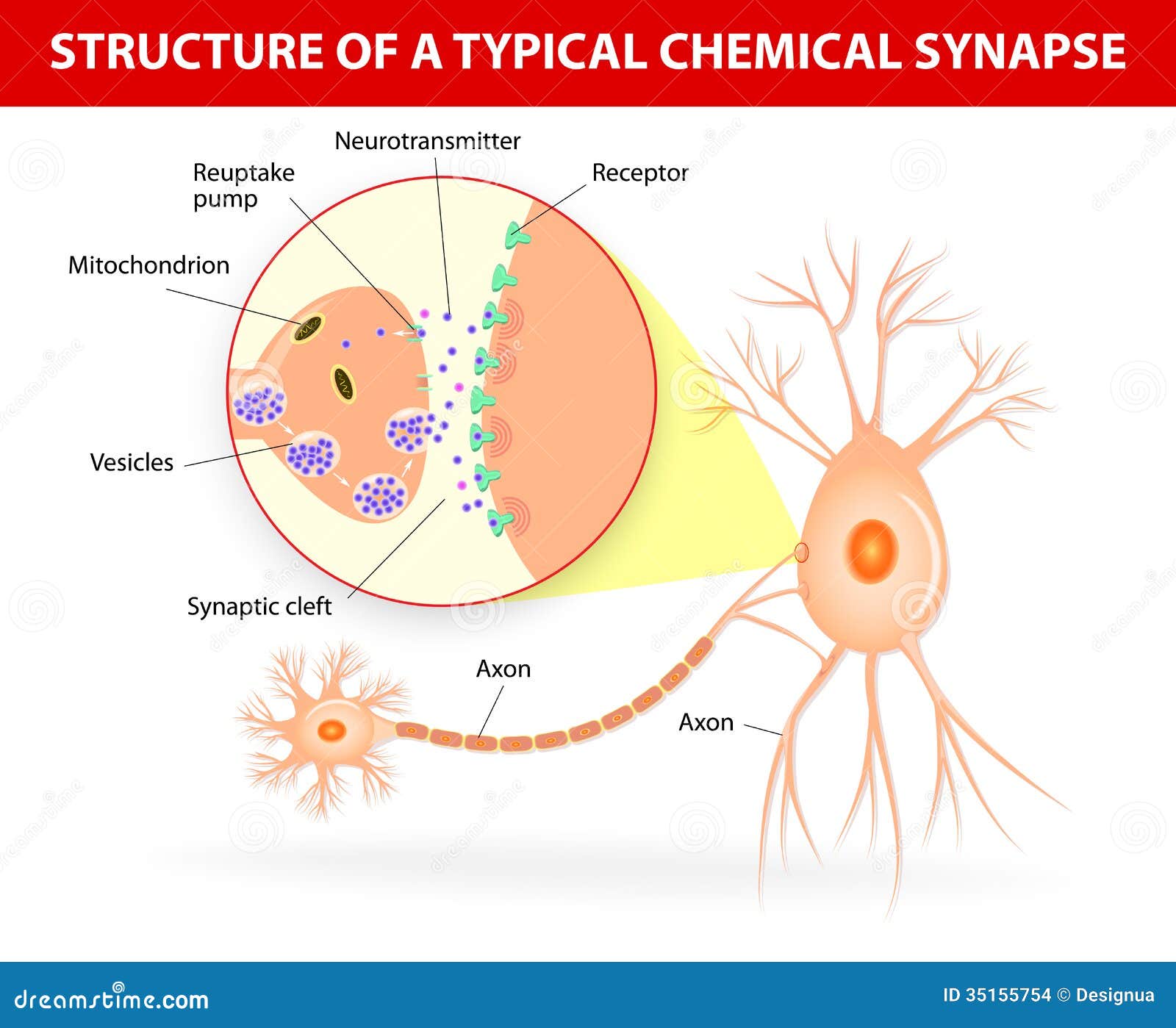 STRUCTURE OF A TYPICAL CHEMICAL SYNAPSE

Neurotransmitter

Reuptake pump

Receptor

Mitochondrion

Vesicles

Synaptic cleft

Axon

Axon

dreamstime.com

ID 35155754 © Designua